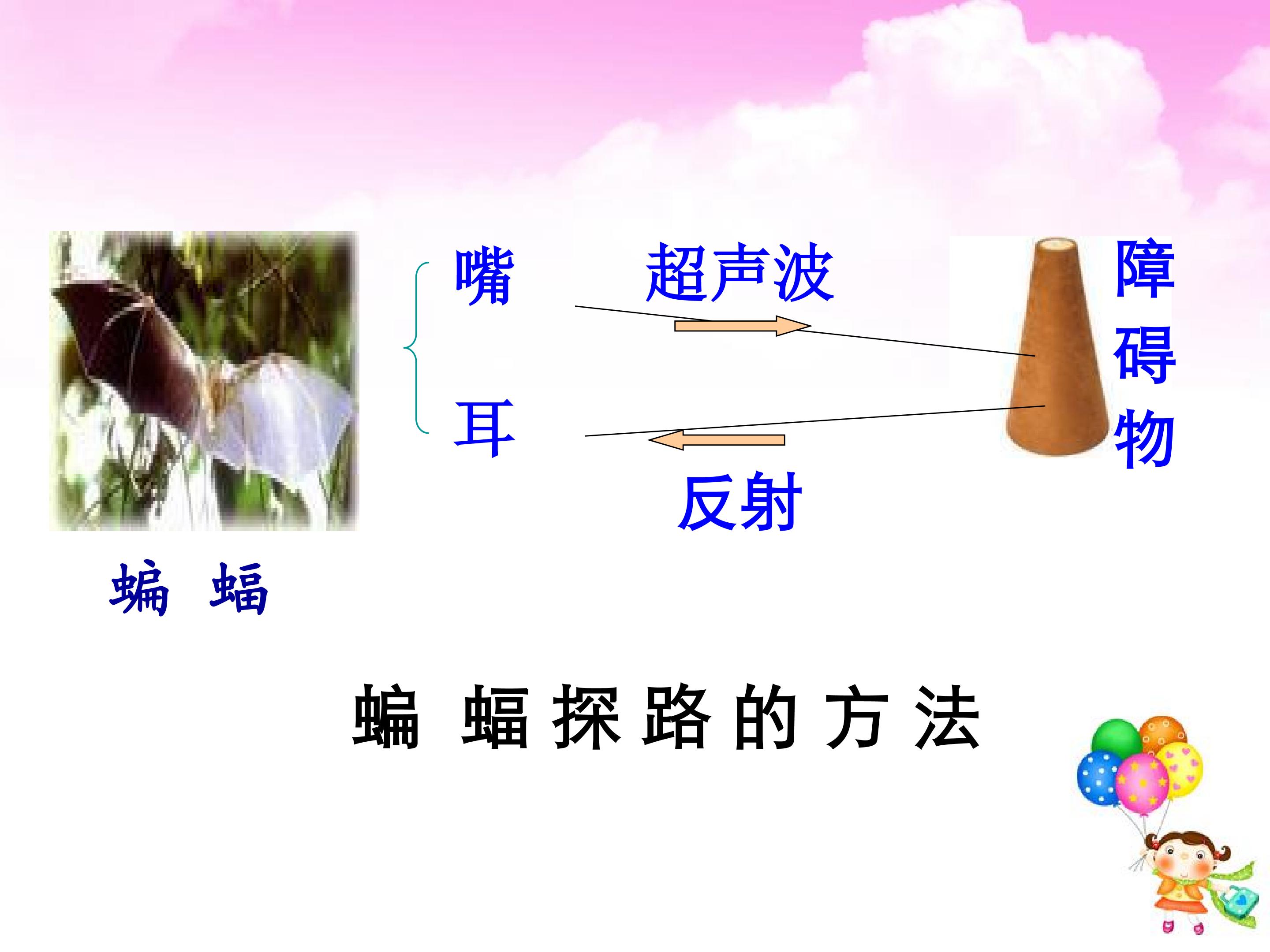 嘴

超声波

障碍物

耳

反射

蝙 蝠

蝙 蝠 探 路 的 方 法